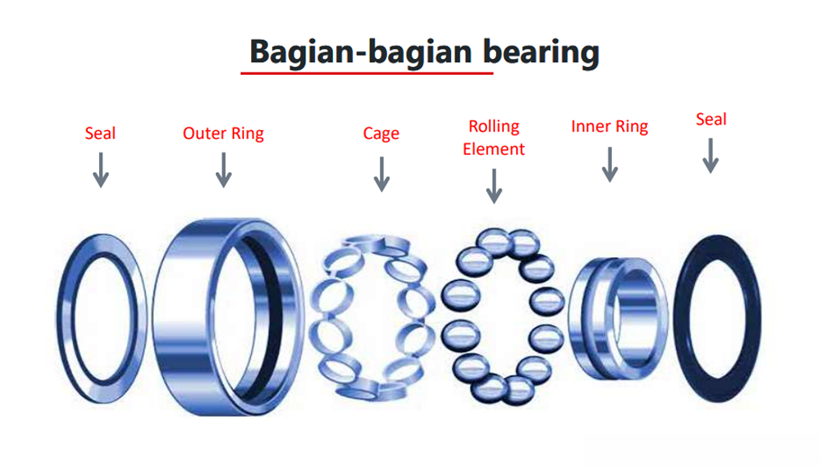 Bagian-bagian bearing

Seal

Outer Ring

Cage

Rolling Element

Inner Ring

Seal